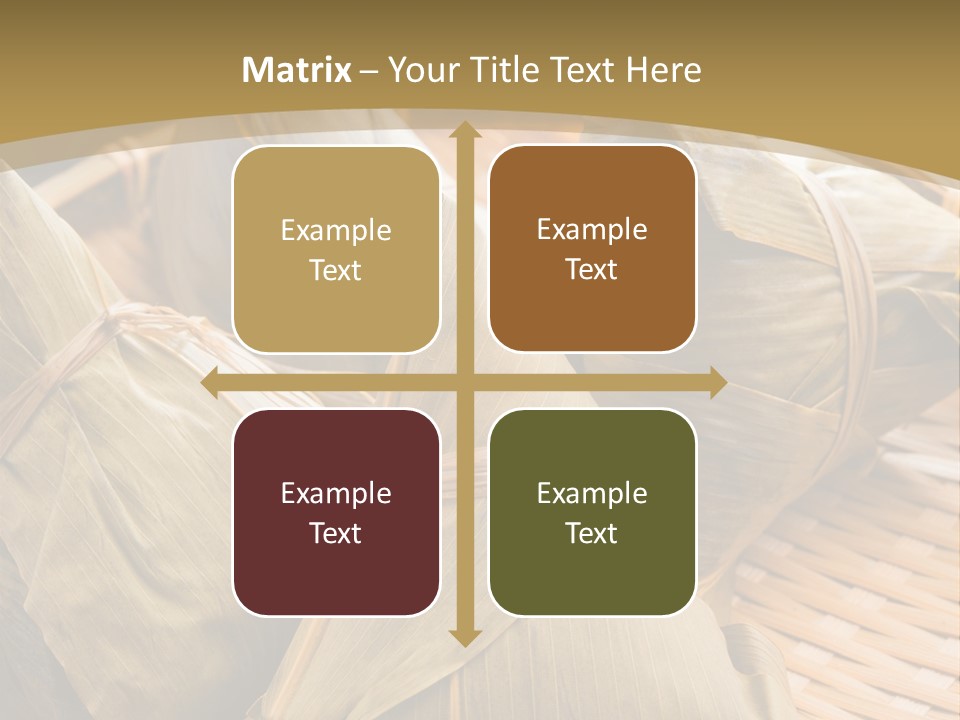 Matrix – Your Title Text Here

Example Text

Example Text

Example Text

Example Text